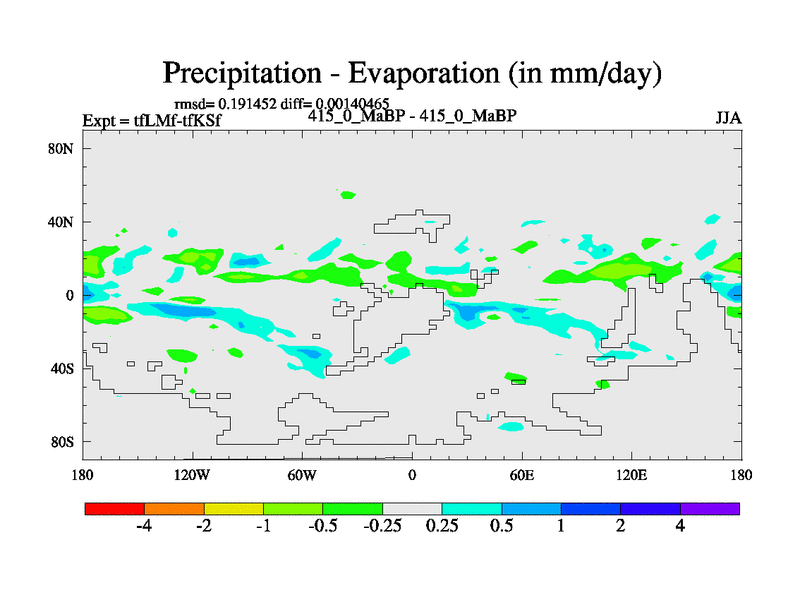 Precipitation - Evaporation (in mm/day)

rmsd= 0.191452 diff= 0.00140465

Expt = tfLMf-tfKSf

415_0_MaBP - 415_0_MaBP

JJA

80N
40N
0
40S
80S

180
120W
60W
0
60E
120E
180

-4
-2
-1
-0.5
-0.25
0.25
0.5
1
2
4